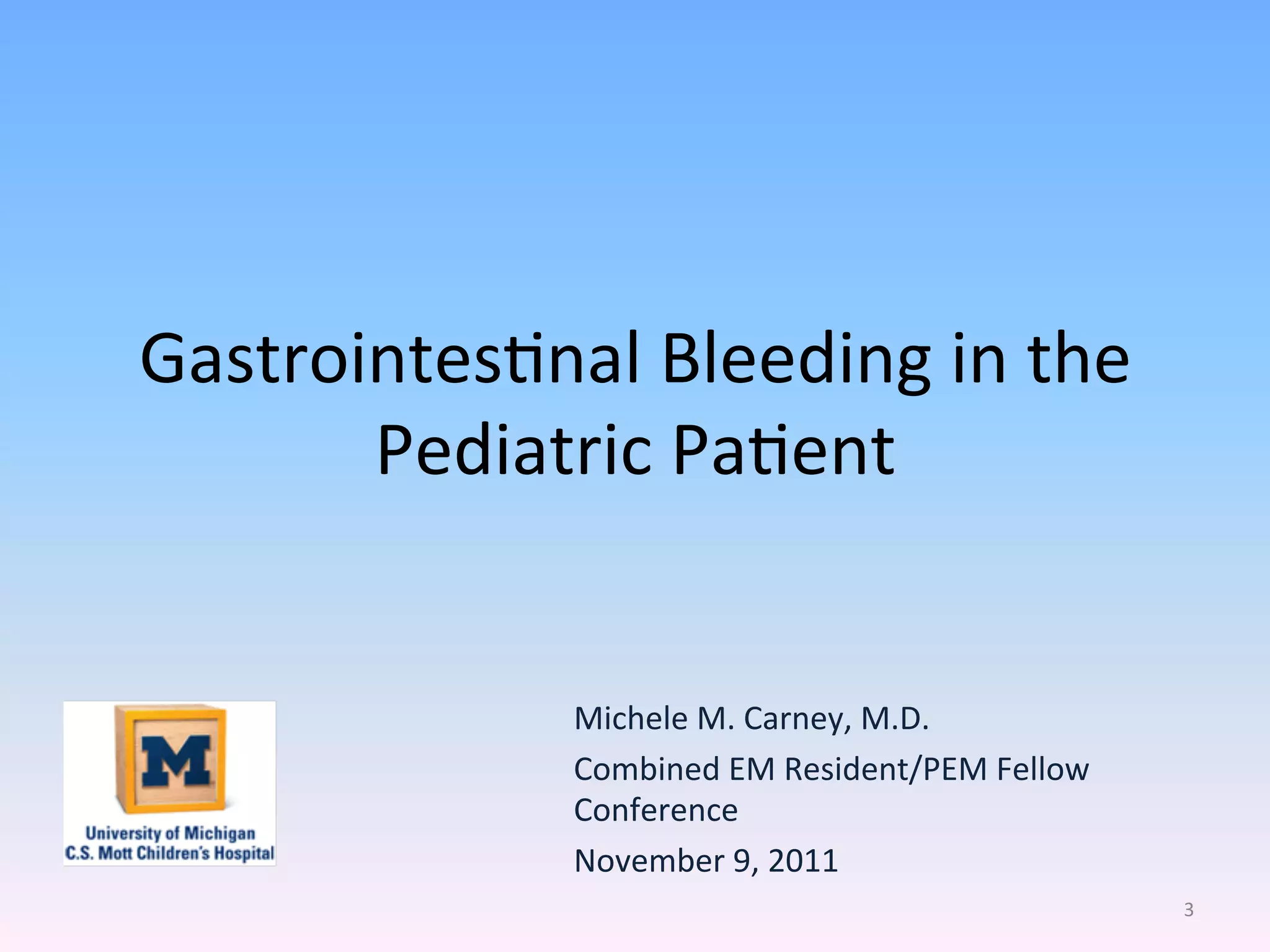 Gastrointestinal Bleeding in the Pediatric Patient

M

University of Michigan
C.S. Mott Children's Hospital

Michele M. Carney, M.D.

Combined EM Resident/PEM Fellow Conference

November 9, 2011

3